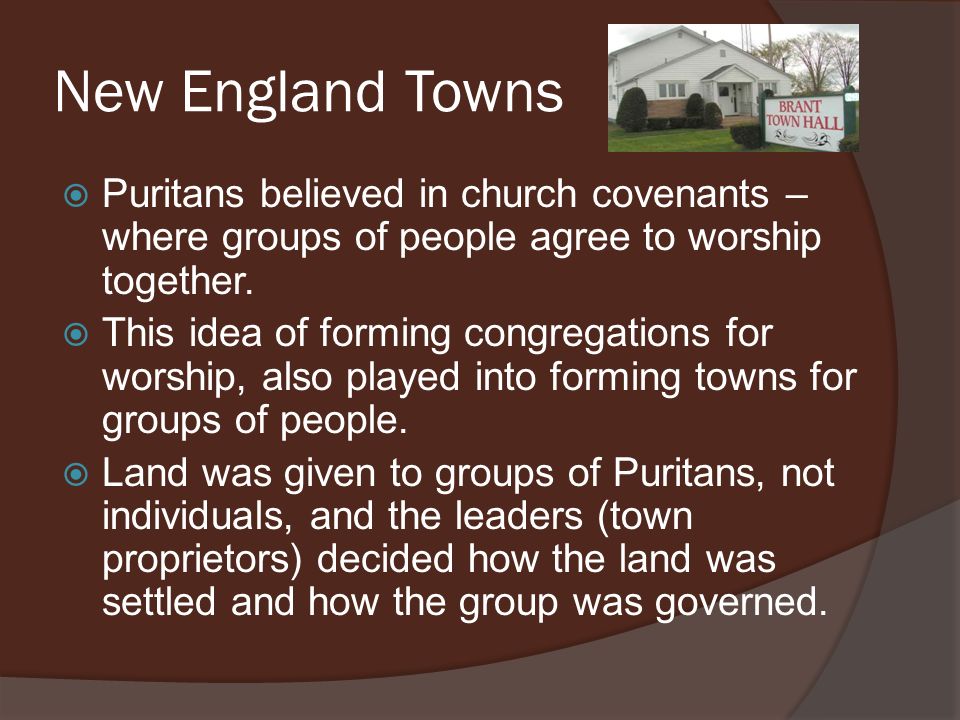 New England Towns

BRANT TOWN HALL

Puritans believed in church covenants – where groups of people agree to worship together.

This idea of forming congregations for worship, also played into forming towns for groups of people.

Land was given to groups of Puritans, not individuals, and the leaders (town proprietors) decided how the land was settled and how the group was governed.